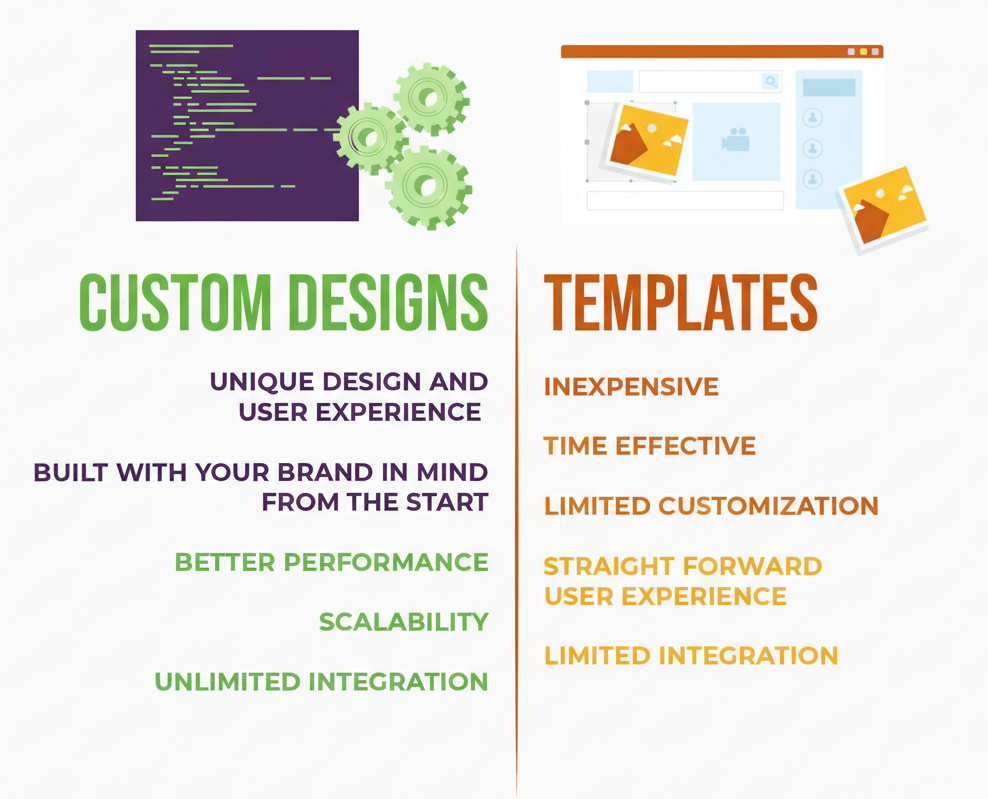 CUSTOM DESIGNS

UNIQUE DESIGN AND USER EXPERIENCE

BUILT WITH YOUR BRAND IN MIND FROM THE START

BETTER PERFORMANCE

SCALABILITY

UNLIMITED INTEGRATION

TEMPLATES

INEXPENSIVE

TIME EFFECTIVE

LIMITED CUSTOMIZATION

STRAIGHT FORWARD USER EXPERIENCE

LIMITED INTEGRATION